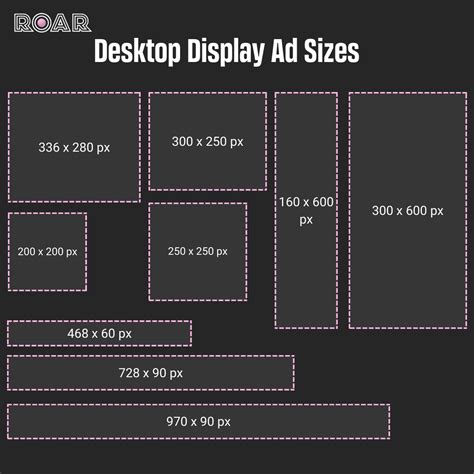 ROAR

Desktop Display Ad Sizes

336 x 280 px

300 x 250 px

160 x 600 px

300 x 600 px

200 x 200 px

250 x 250 px

468 x 60 px

728 x 90 px

970 x 90 px